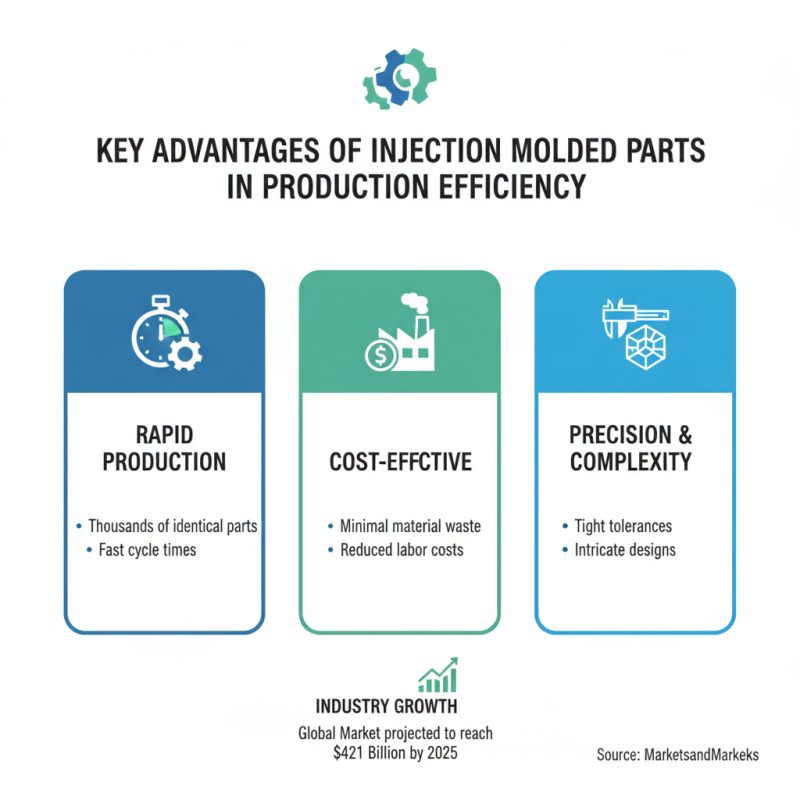 KEY ADVANTAGES OF INJECTION MOLDED PARTS IN PRODUCTION EFFICIENCY

RAPID PRODUCTION

• Thousands of identical parts
• Fast cycle times

COST-EFFCTIVE

• Minimal material waste
• Reduced labor costs

PRECISION & COMPLEXITY

• Tight tolerances
• Intricate designs

INDUSTRY GROWTH

Global Market projected to reach $421 Billion by 2025

Source: MarketsandMarkeks